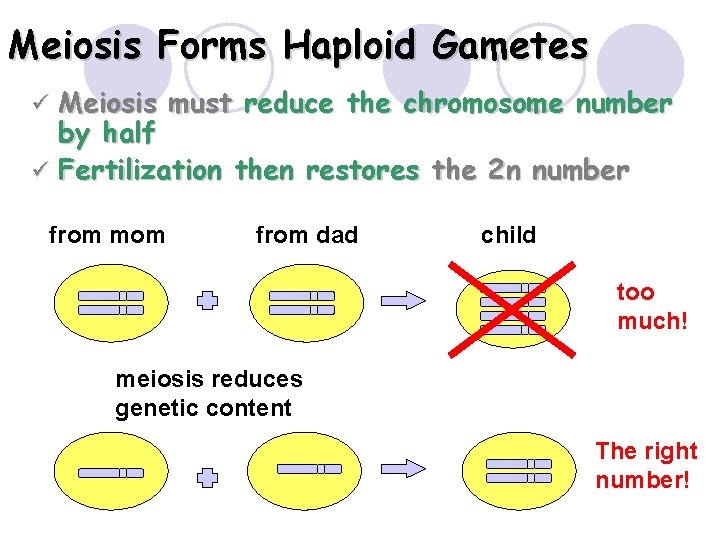 Meiosis Forms Haploid Gametes

✓ Meiosis must reduce the chromosome number by half

✓ Fertilization then restores the 2n number

from mom

from dad

child

too much!

meiosis reduces genetic content

The right number!